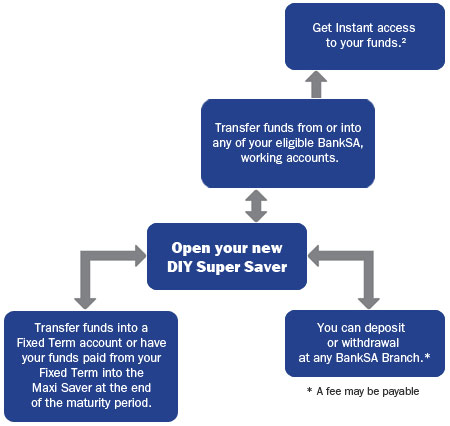 Get Instant access to your funds.²

Transfer funds from or into any of your eligible BankSA, working accounts.

Open your new DIY Super Saver

Transfer funds into a Fixed Term account or have your funds paid from your Fixed Term into the Maxi Saver at the end of the maturity period.

You can deposit or withdrawal at any BankSA Branch.*

* A fee may be payable